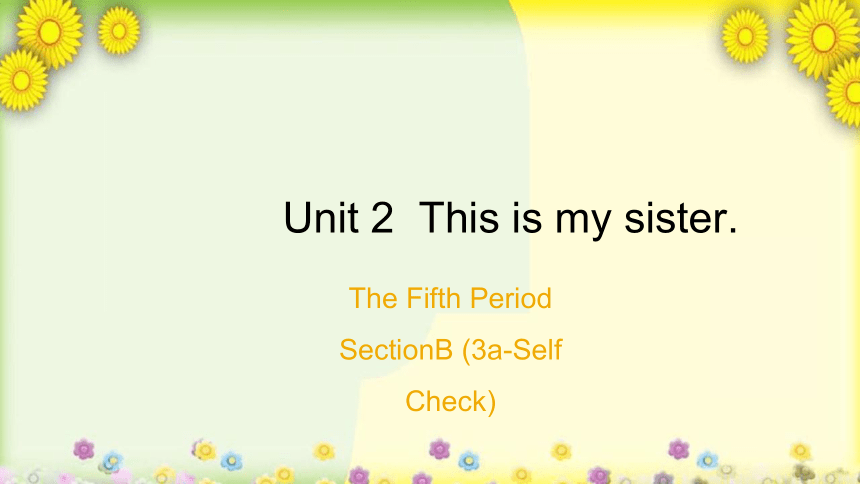 Unit 2  This is my sister.

The Fifth Period

SectionB (3a-Self Check)